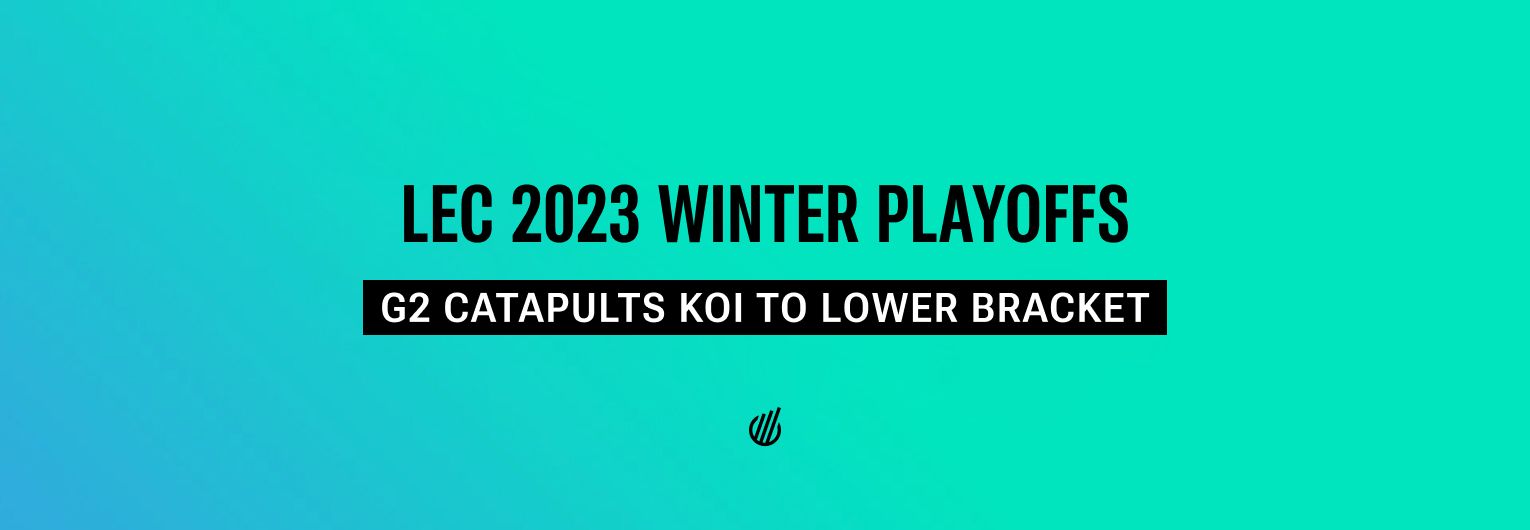 LEC 2023 WINTER PLAYOFFS

G2 CATAPULTS KOI TO LOWER BRACKET